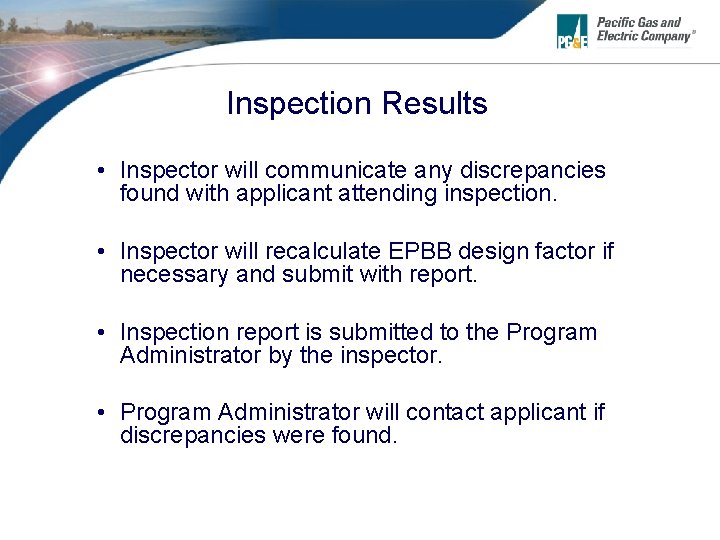 PG&E Pacific Gas and Electric Company®

Inspection Results

• Inspector will communicate any discrepancies found with applicant attending inspection.

• Inspector will recalculate EPBB design factor if necessary and submit with report.

• Inspection report is submitted to the Program Administrator by the inspector.

• Program Administrator will contact applicant if discrepancies were found.